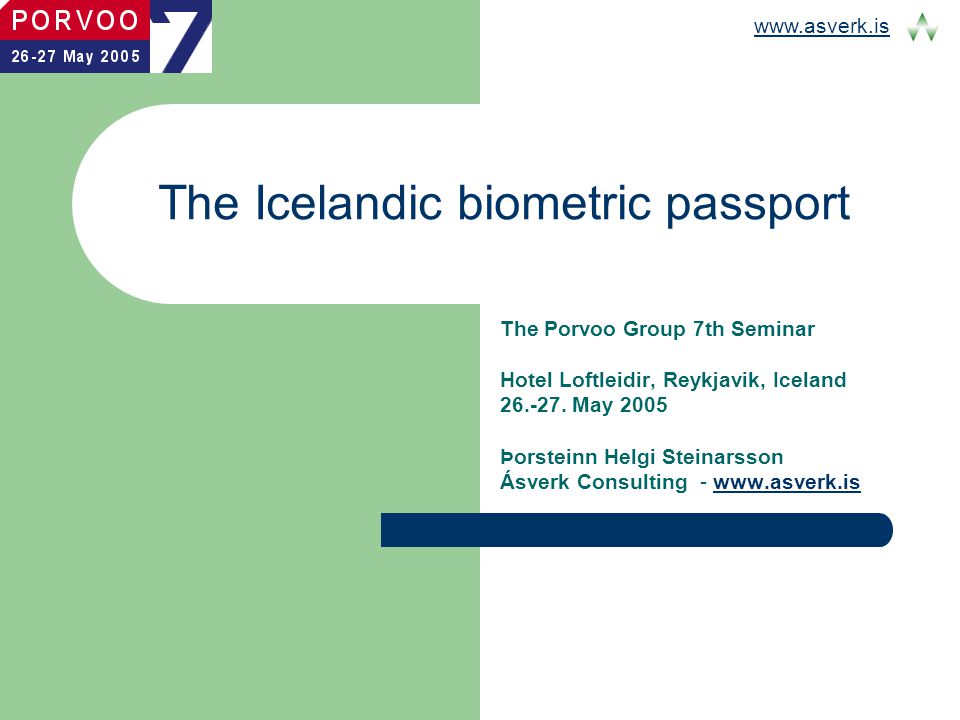 PORVOO
26-27 May 2005
7

www.asverk.is

The Icelandic biometric passport

The Porvoo Group 7th Seminar

Hotel Loftleidir, Reykjavik, Iceland
26.-27. May 2005

Þorsteinn Helgi Steinarsson
Ásverk Consulting - www.asverk.is